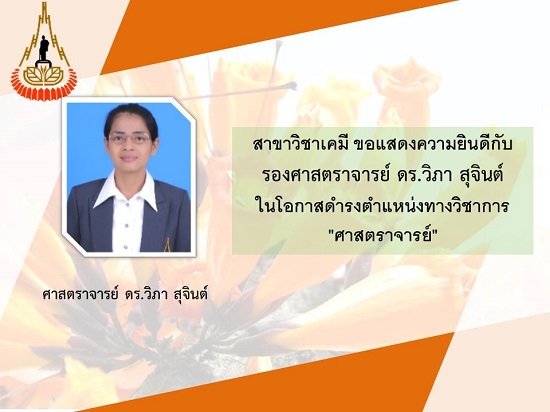 สาขาวิชาเคมี ขอแสดงความยินดีกับ
รองศาสตราจารย์ ดร.วิภา สุจินต์
ในโอกาสดำรงตำแหน่งทางวิชาการ
"ศาสตราจารย์"

ศาสตราจารย์ ดร.วิภา สุจินต์